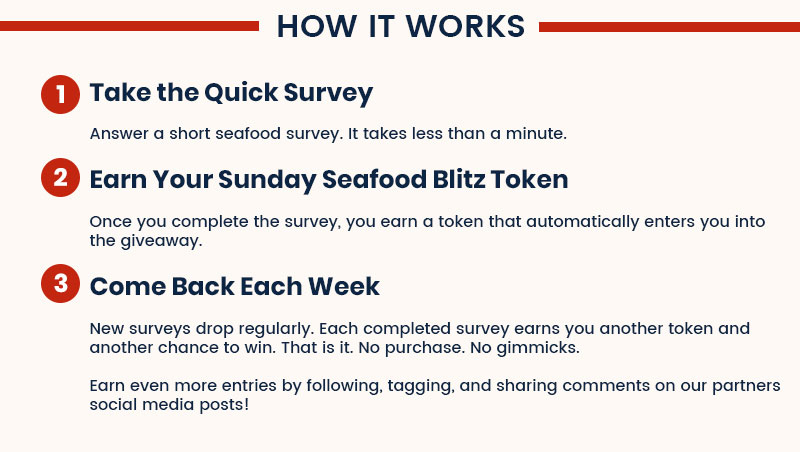 HOW IT WORKS

1 Take the Quick Survey

Answer a short seafood survey. It takes less than a minute.

2 Earn Your Sunday Seafood Blitz Token

Once you complete the survey, you earn a token that automatically enters you into the giveaway.

3 Come Back Each Week

New surveys drop regularly. Each completed survey earns you another token and another chance to win. That is it. No purchase. No gimmicks.

Earn even more entries by following, tagging, and sharing comments on our partners social media posts!